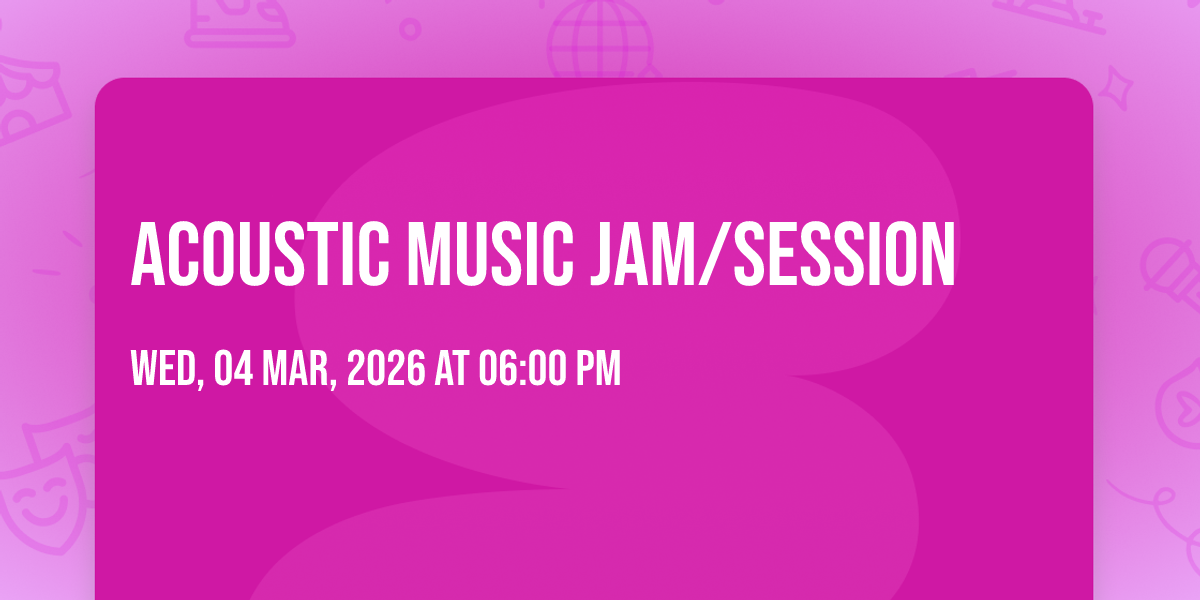 ACOUSTIC MUSIC JAM/SESSION

WED, 04 MAR, 2026 AT 06:00 PM